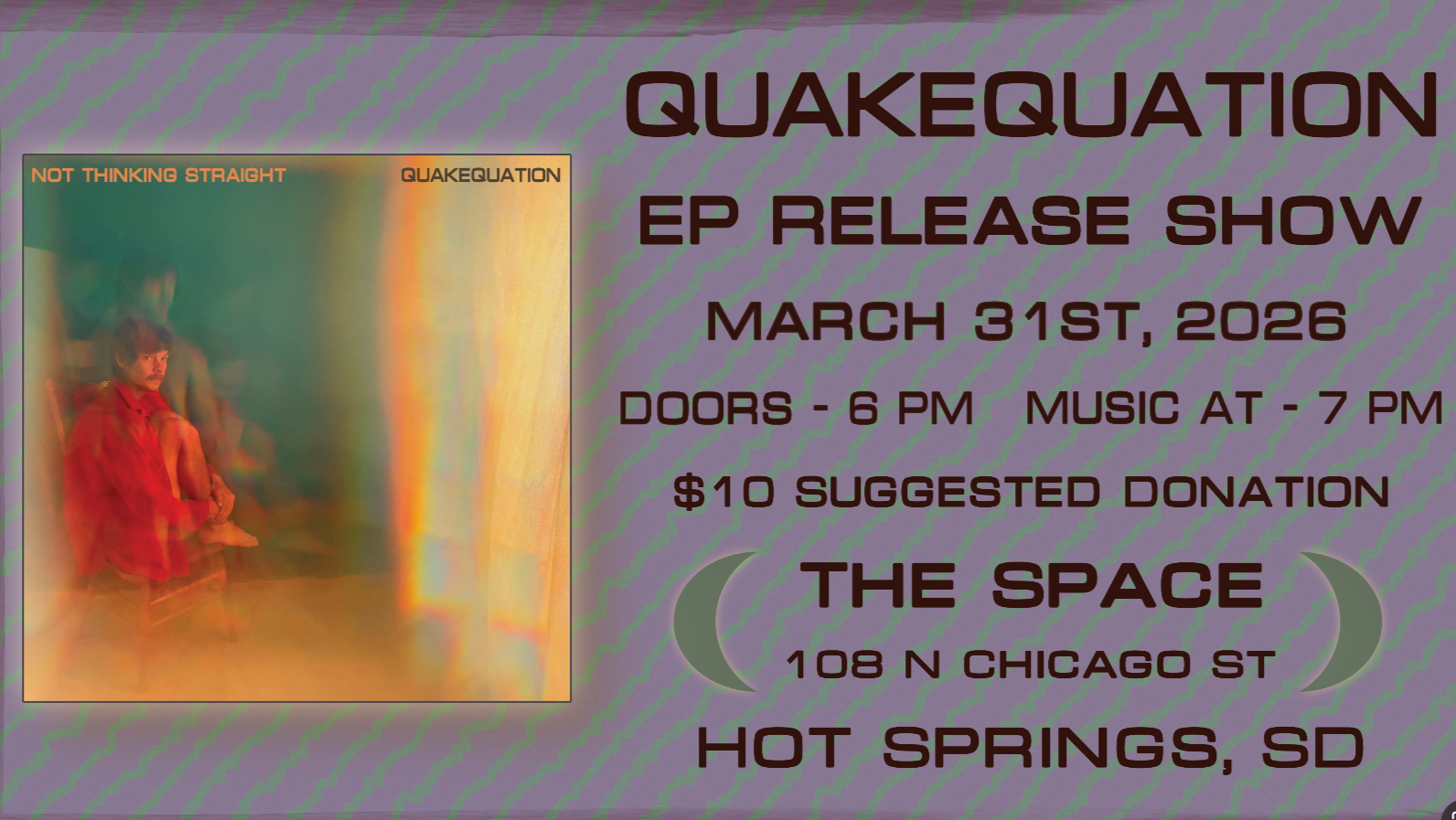 NOT THINKING STRAIGHT
QUAKEQUATION

QUAKEQUATION
EP RELEASE SHOW
MARCH 31ST, 2026
DOORS - 6 PM MUSIC AT - 7 PM
$10 SUGGESTED DONATION
THE SPACE
108 N CHICAGO ST
HOT SPRINGS, SD